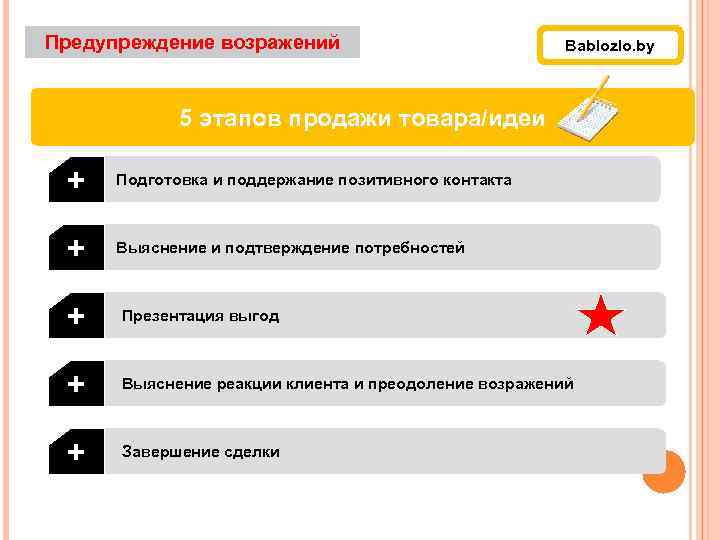 Предупреждение возражений

Bablozlo.by

5 этапов продажи товара/идеи

+ Подготовка и поддержание позитивного контакта

+ Выяснение и подтверждение потребностей

+ Презентация выгод

+ Выяснение реакции клиента и преодоление возражений

+ Завершение сделки